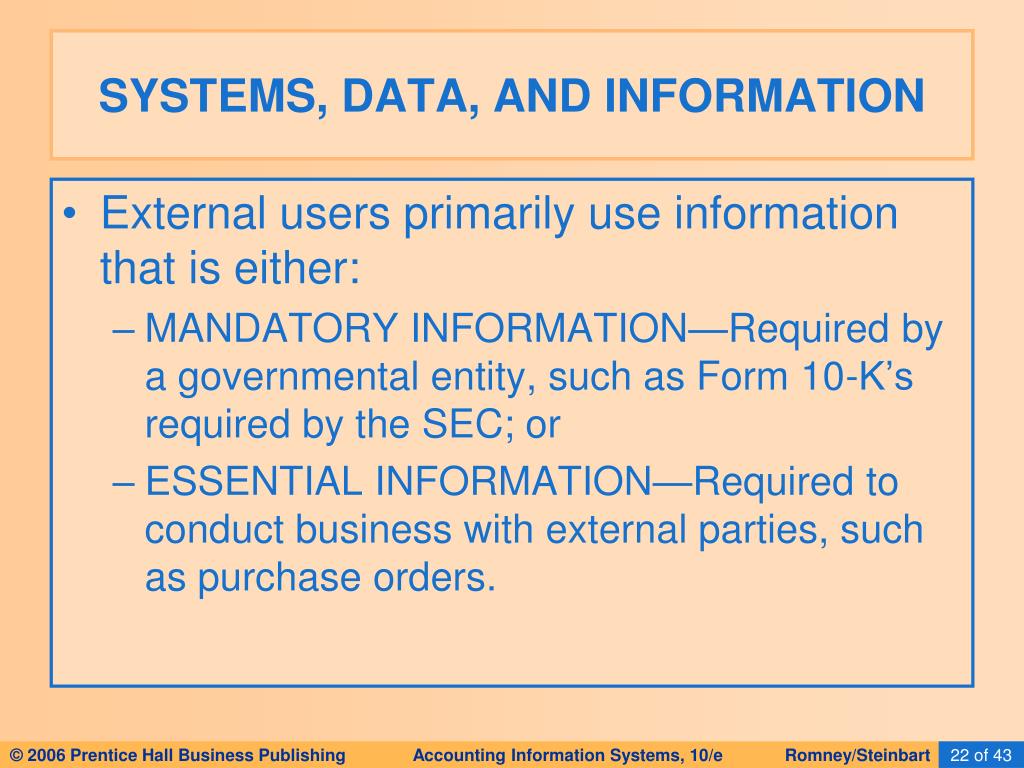 SYSTEMS, DATA, AND INFORMATION

• External users primarily use information that is either:
– MANDATORY INFORMATION—Required by a governmental entity, such as Form 10-K’s required by the SEC; or
– ESSENTIAL INFORMATION—Required to conduct business with external parties, such as purchase orders.

© 2006 Prentice Hall Business Publishing Accounting Information Systems, 10/e Romney/Steinbart 22 of 43